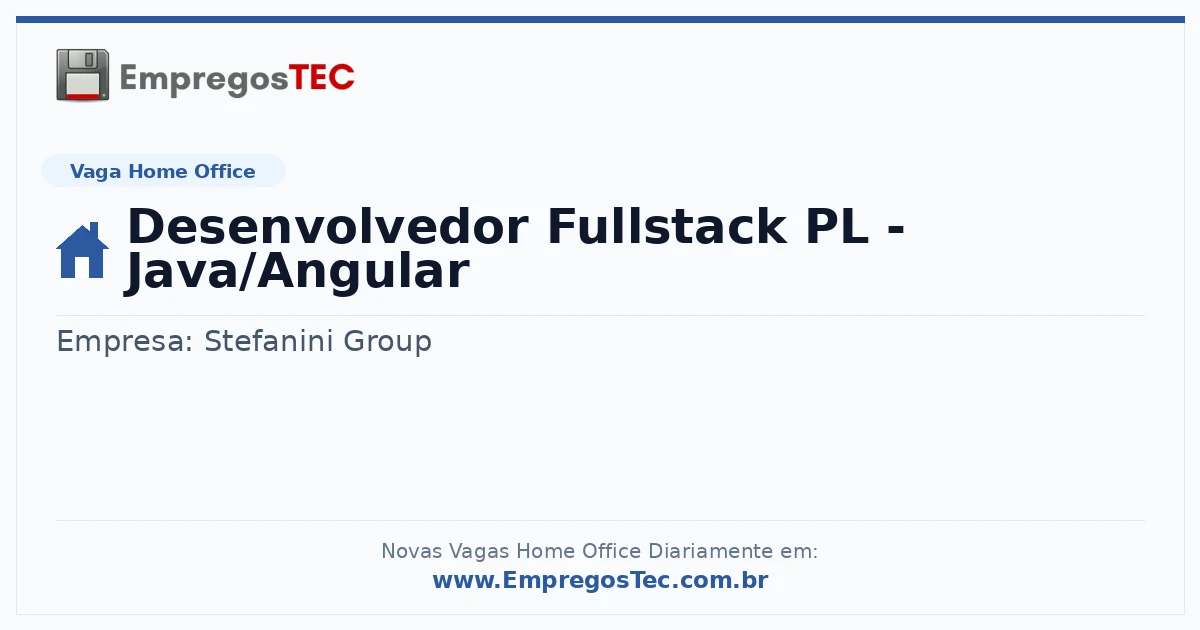 EmpregosTEC

Vaga Home Office

Desenvolvedor Fullstack PL - Java/Angular

Empresa: Stefanini Group

Novas Vagas Home Office Diariamente em:
www.EmpregosTec.com.br